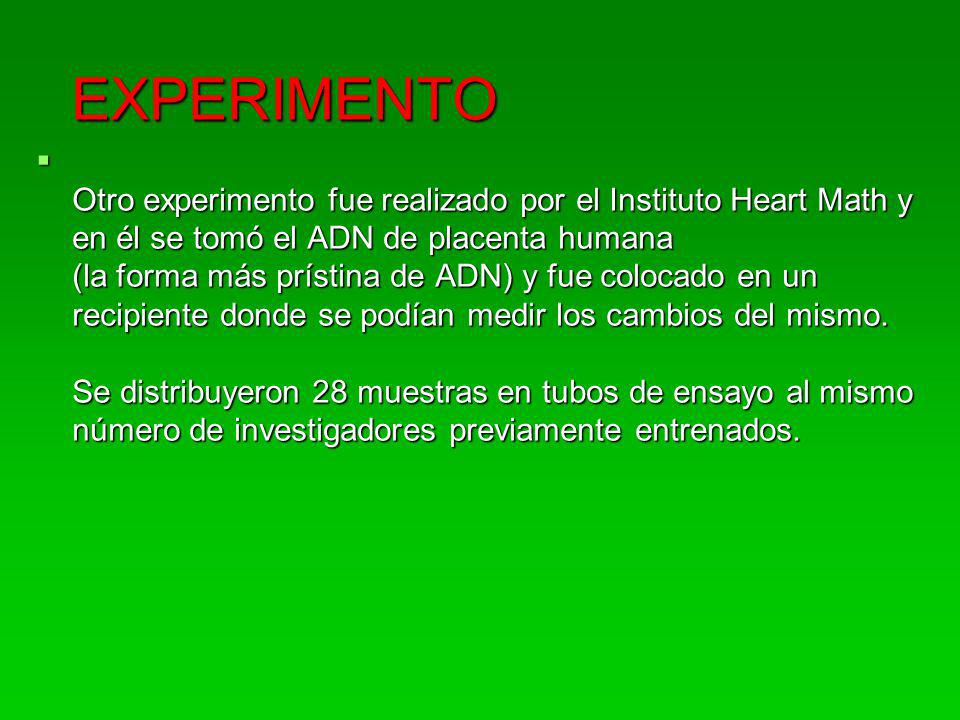 EXPERIMENTO

Otro experimento fue realizado por el Instituto Heart Math y en él se tomó el ADN de placenta humana
(la forma más prístina de ADN) y fue colocado en un recipiente donde se podían medir los cambios del mismo.

Se distribuyeron 28 muestras en tubos de ensayo al mismo número de investigadores previamente entrenados.